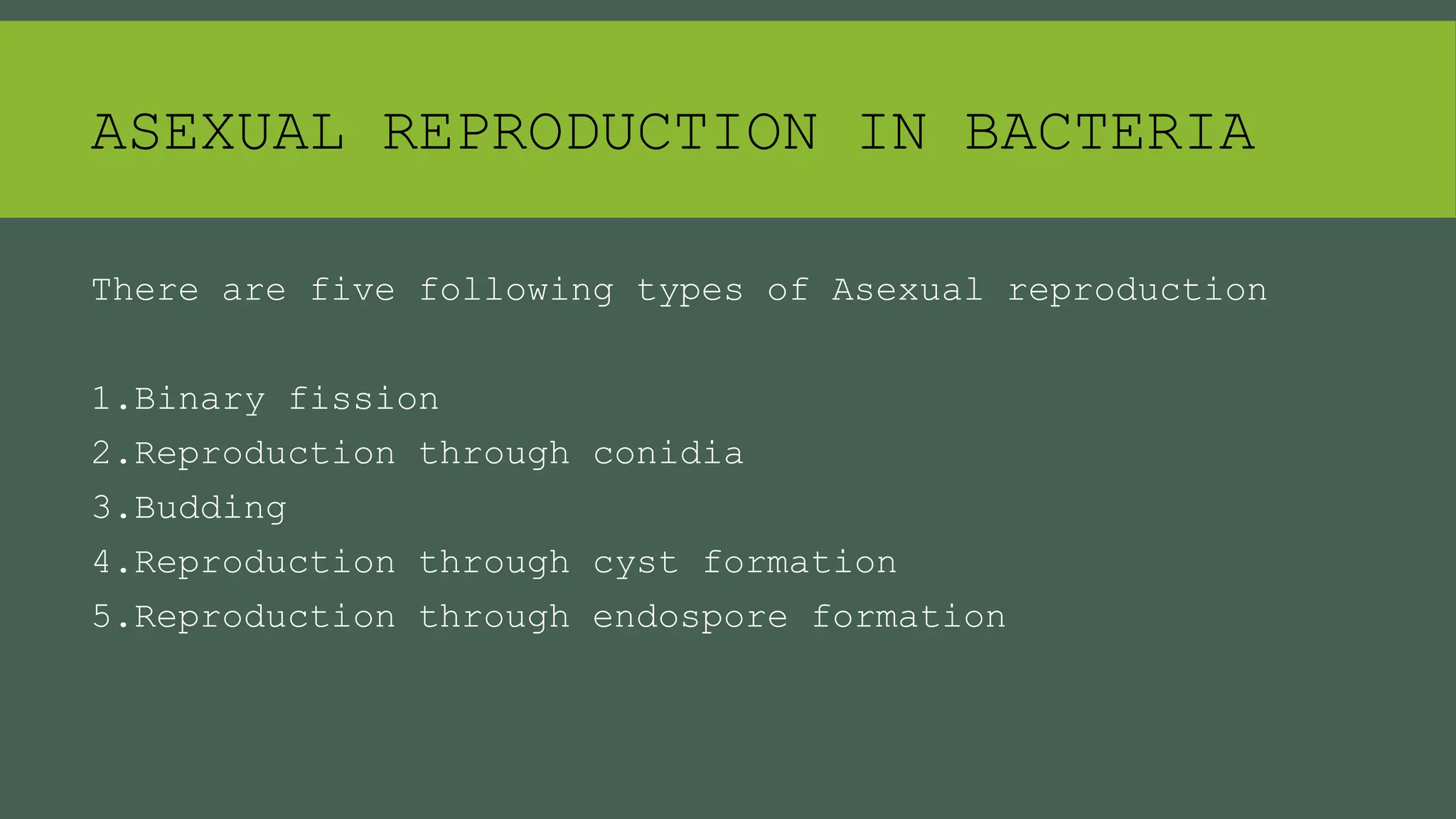 ASEXUAL REPRODUCTION IN BACTERIA

There are five following types of Asexual reproduction

1.Binary fission
2.Reproduction through conidia
3.Budding
4.Reproduction through cyst formation
5.Reproduction through endospore formation